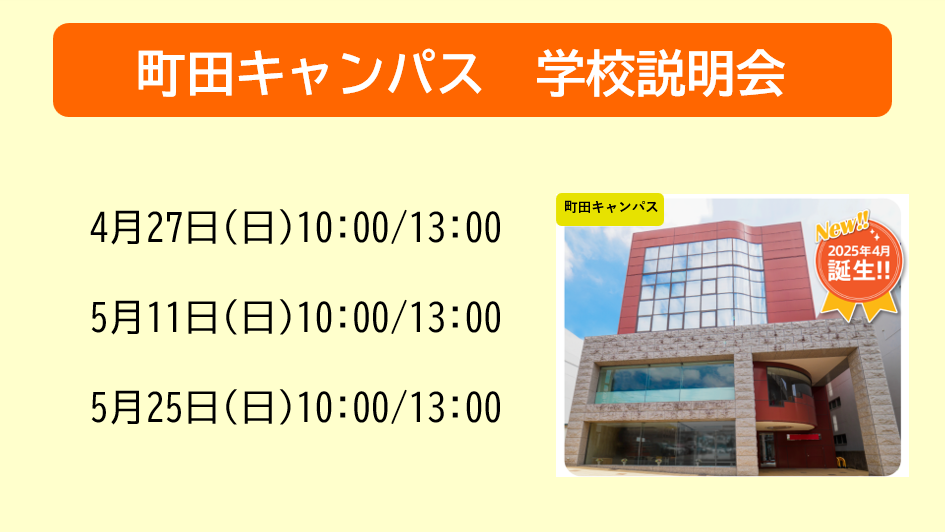 町田キャンパス　学校説明会

4月27日(日)10:00/13:00

5月11日(日)10:00/13:00

5月25日(日)10:00/13:00

町田キャンパス

New!!
2025年4月
誕生!!